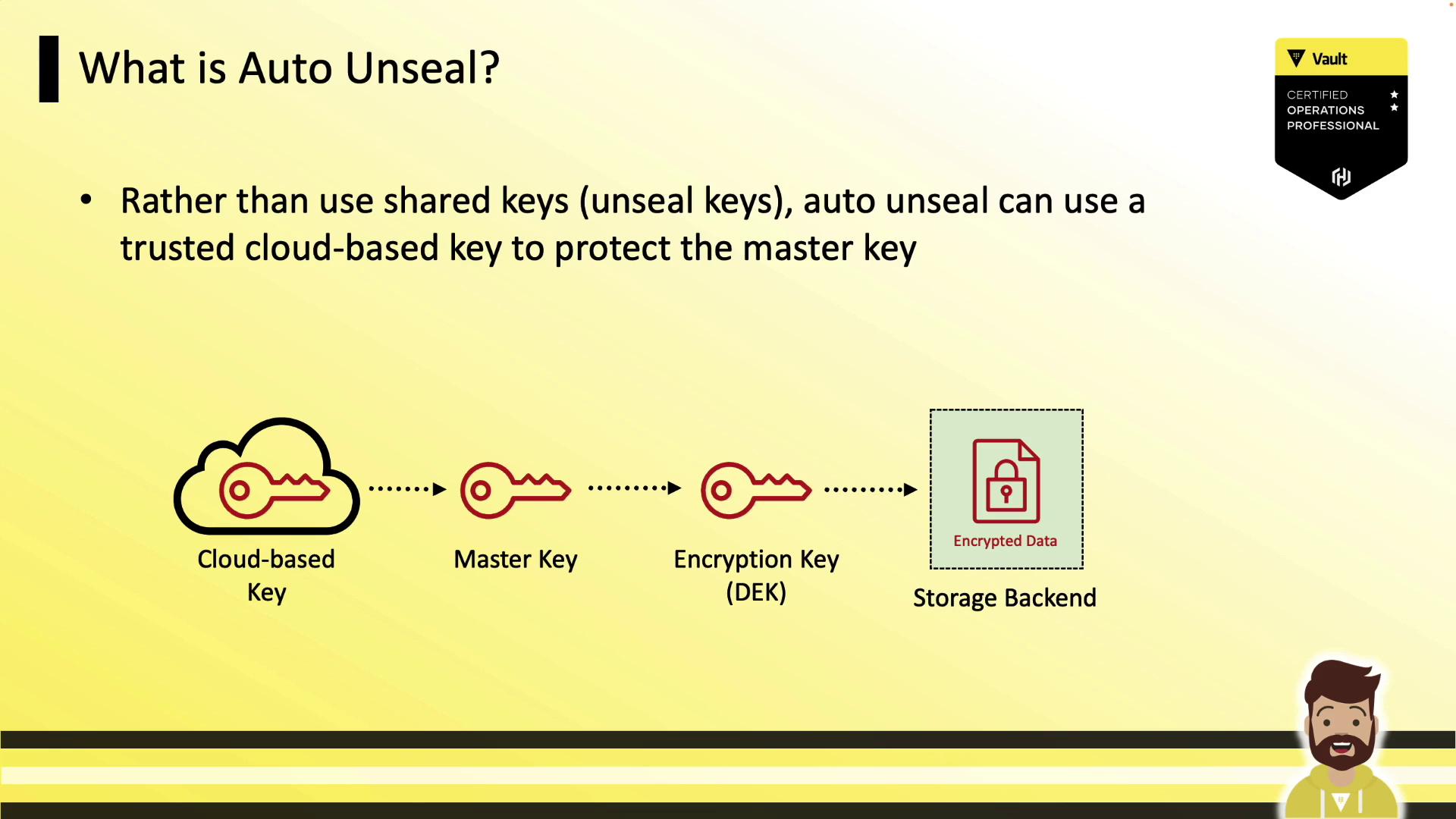 What is Auto Unseal?

Vault
CERTIFIED
OPERATIONS
PROFESSIONAL

• Rather than use shared keys (unseal keys), auto unseal can use a trusted cloud-based key to protect the master key

Cloud-based Key

Master Key

Encryption Key (DEK)

Encrypted Data

Storage Backend